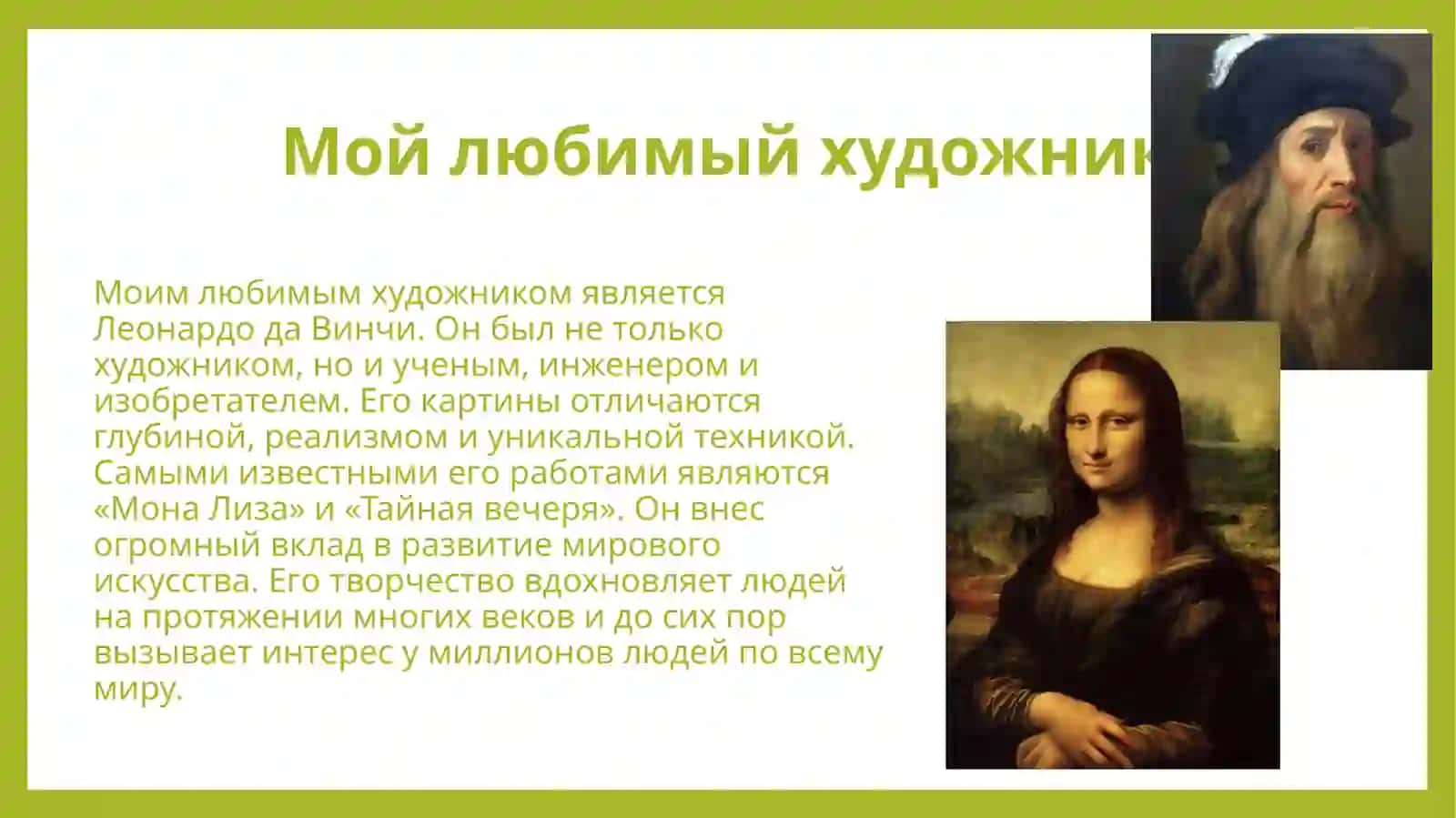 Мой любимый художник

Моим любимым художником является Леонардо да Винчи. Он был не только художником, но и ученым, инженером и изобретателем. Его картины отличаются глубиной, реализмом и уникальной техникой. Самыми известными его работами являются «Мона Лиза» и «Тайная вечеря». Он внес огромный вклад в развитие мирового искусства. Его творчество вдохновляет людей на протяжении многих веков и до сих пор вызывает интерес у миллионов людей по всему миру.